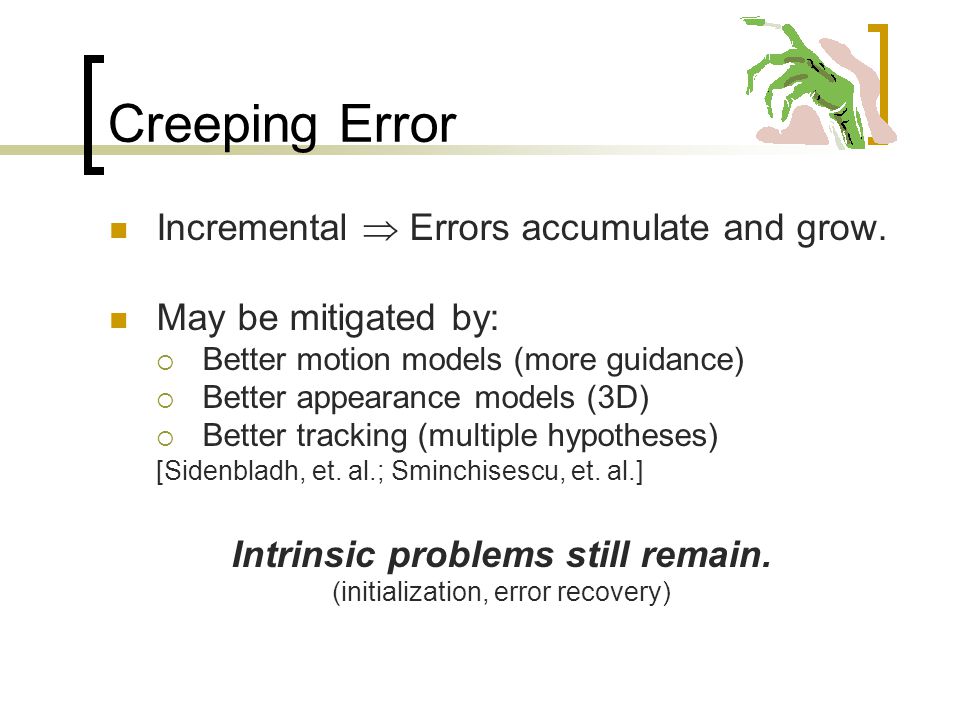 Creeping Error

Incremental $\Rightarrow$ Errors accumulate and grow.

May be mitigated by:
Better motion models (more guidance)
Better appearance models (3D)
Better tracking (multiple hypotheses)
[Sidenbladh, et. al.; Sminchisescu, et. al.]

Intrinsic problems still remain.
(initialization, error recovery)